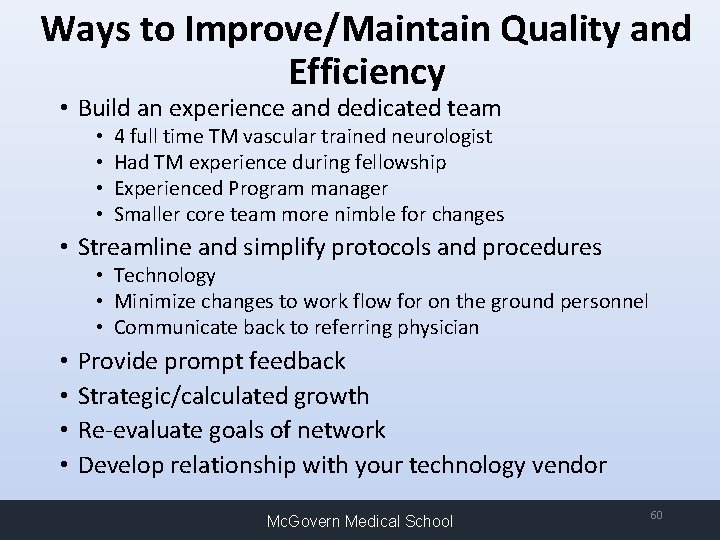 Ways to Improve/Maintain Quality and Efficiency

• Build an experience and dedicated team
  • 4 full time TM vascular trained neurologist
  • Had TM experience during fellowship
  • Experienced Program manager
  • Smaller core team more nimble for changes
• Streamline and simplify protocols and procedures
  • Technology
  • Minimize changes to work flow for on the ground personnel
  • Communicate back to referring physician
• Provide prompt feedback
• Strategic/calculated growth
• Re-evaluate goals of network
• Develop relationship with your technology vendor

McGovern Medical School

60